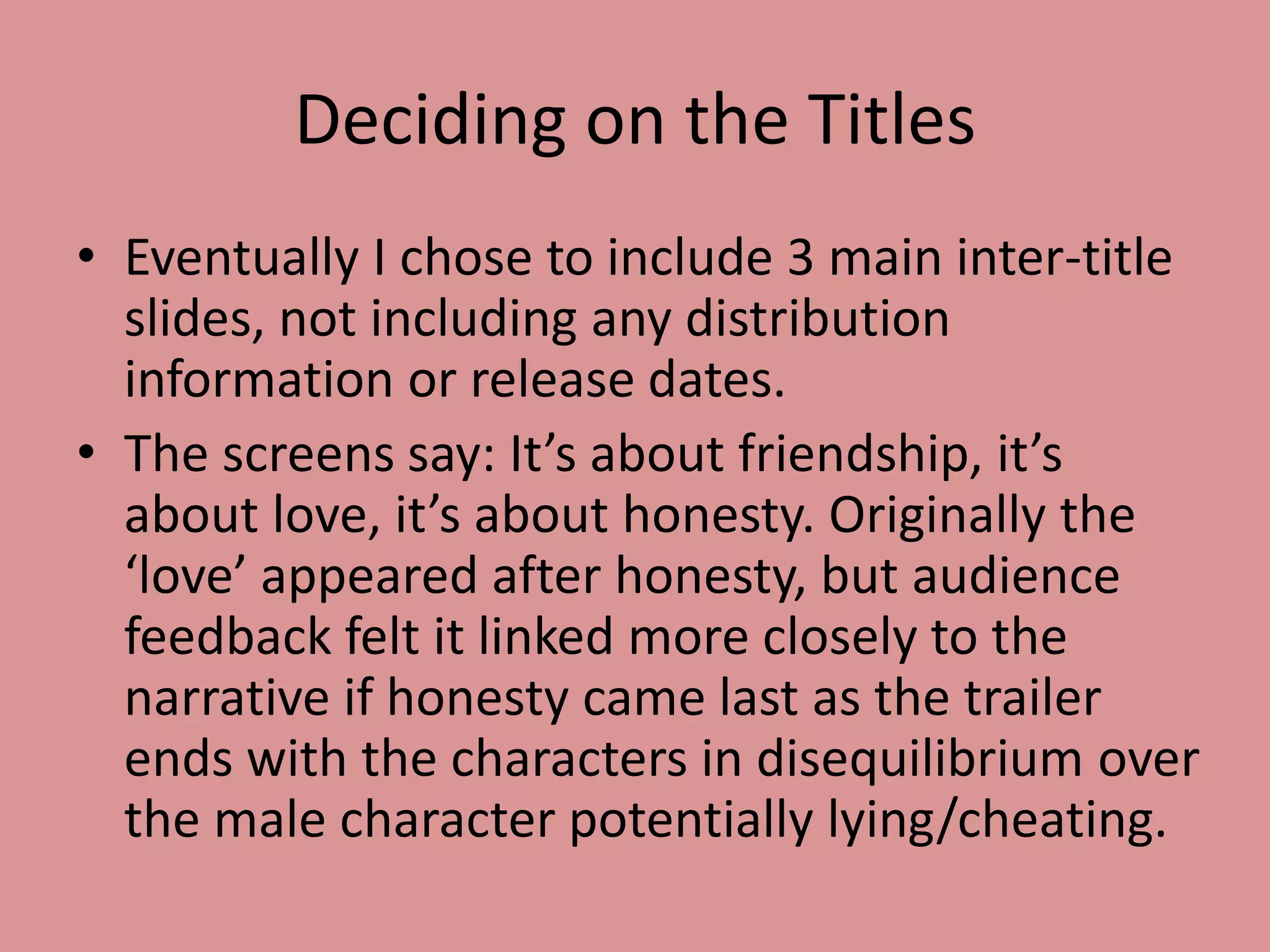 Deciding on the Titles

• Eventually I chose to include 3 main inter-title slides, not including any distribution information or release dates.

• The screens say: It’s about friendship, it’s about love, it’s about honesty. Originally the ‘love’ appeared after honesty, but audience feedback felt it linked more closely to the narrative if honesty came last as the trailer ends with the characters in disequilibrium over the male character potentially lying/cheating.